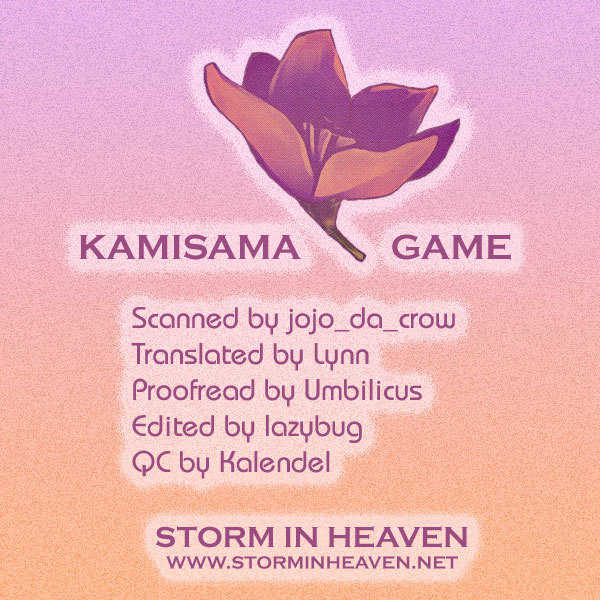 KAMISAMA GAME

Scanned by jojo_da_crow
Translated by Lynn
Proofread by Umbilicus
Edited by lazybug
QC by Kalendel

STORM IN HEAVEN
WWW.STORMINHEAVEN.NET